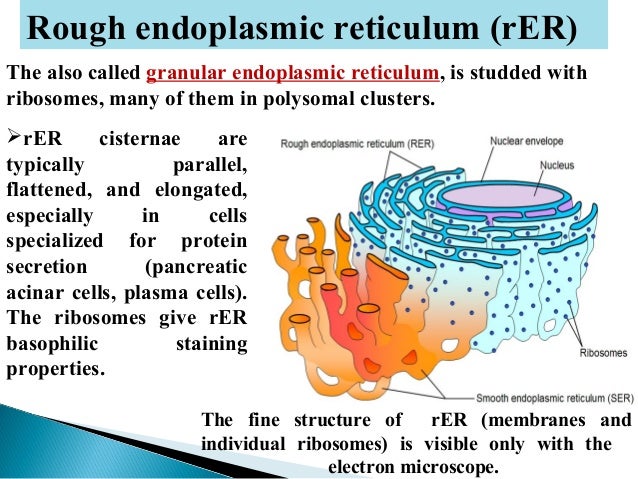 Rough endoplasmic reticulum (rER)

The also called granular endoplasmic reticulum, is studded with ribosomes, many of them in polysomal clusters.

➢rER cisternae are typically parallel, flattened, and elongated, especially in cells specialized for protein secretion (pancreatic acinar cells, plasma cells). The ribosomes give rER basophilic staining properties.

Rough endoplasmic reticulum (RER)
Nuclear envelope
Nucleus
Ribosomes
Smooth endoplasmic reticulum (SER)

The fine structure of rER (membranes and individual ribosomes) is visible only with the electron microscope.